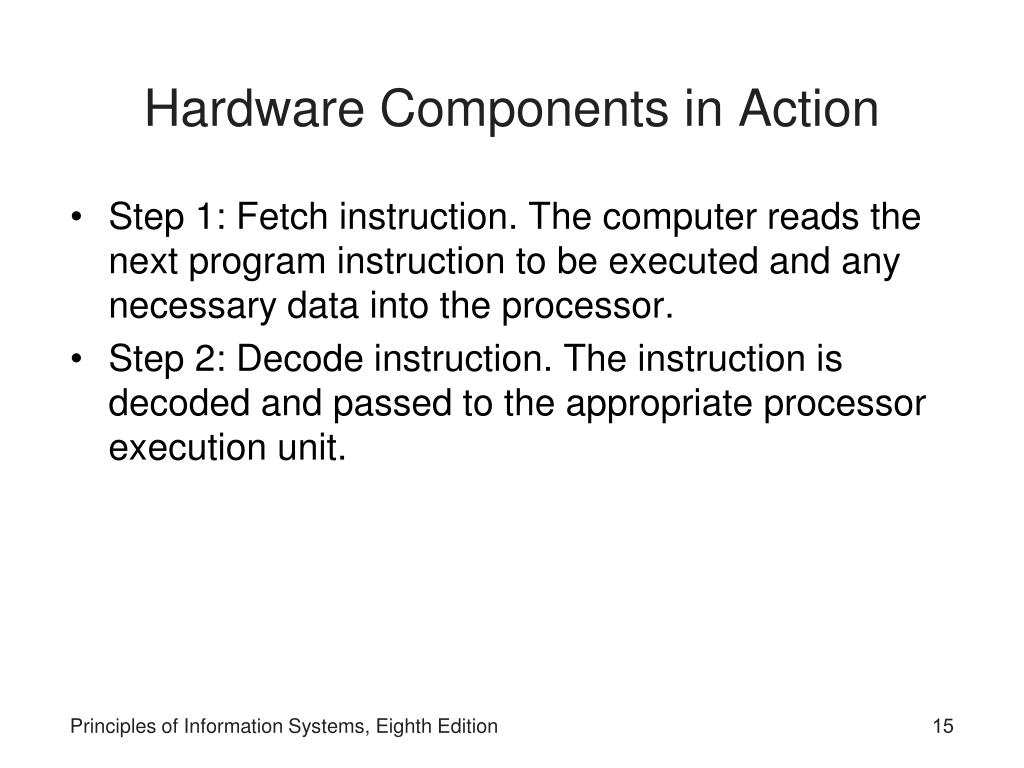 Hardware Components in Action

• Step 1: Fetch instruction. The computer reads the next program instruction to be executed and any necessary data into the processor.
• Step 2: Decode instruction. The instruction is decoded and passed to the appropriate processor execution unit.

Principles of Information Systems, Eighth Edition

15